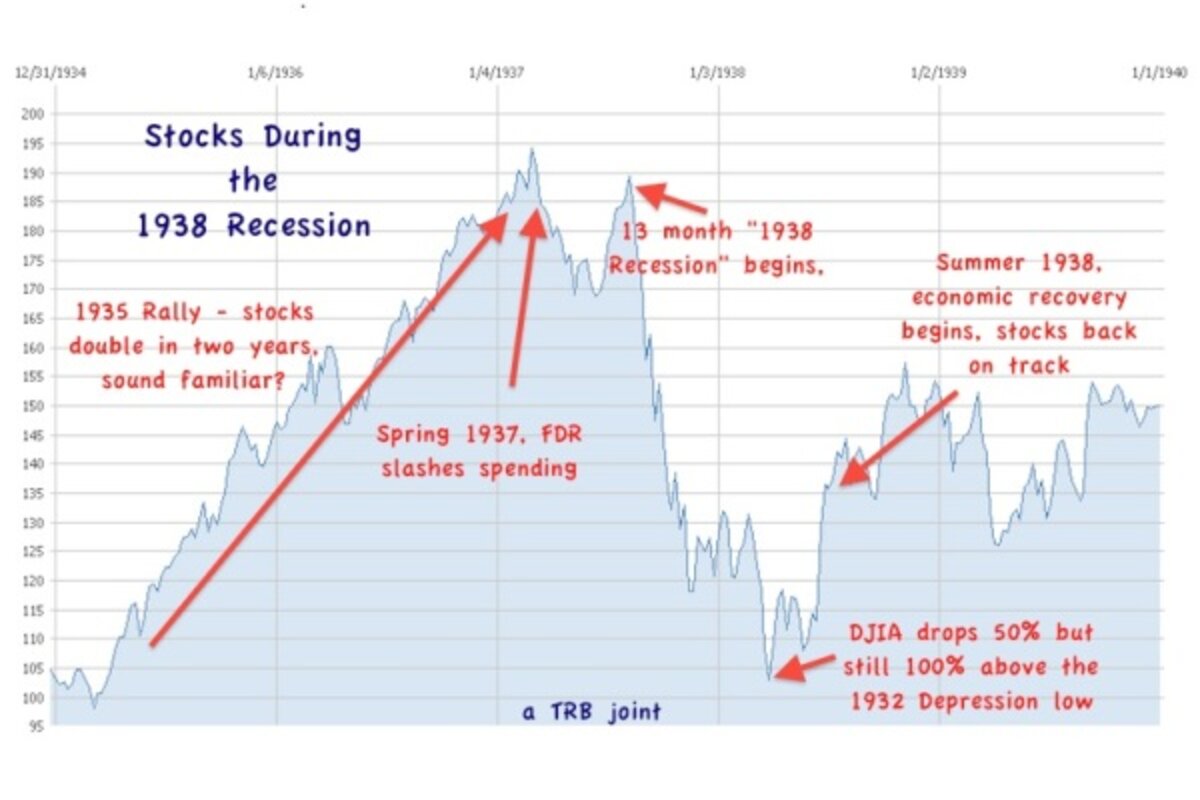 12/31/1934
1/6/1936
1/4/1937
1/3/1938
1/2/1939
1/1/1940

200
195
190
185
180
175
170
165
160
155
150
145
140
135
130
125
120
115
110
105
100
95

Stocks During the 1938 Recession

1935 Rally - stocks double in two years, sound familiar?

Spring 1937, FDR slashes spending

13 month "1938 Recession" begins,

Summer 1938, economic recovery begins, stocks back on track

DJIA drops 50% but still 100% above the 1932 Depression low

a TRB joint